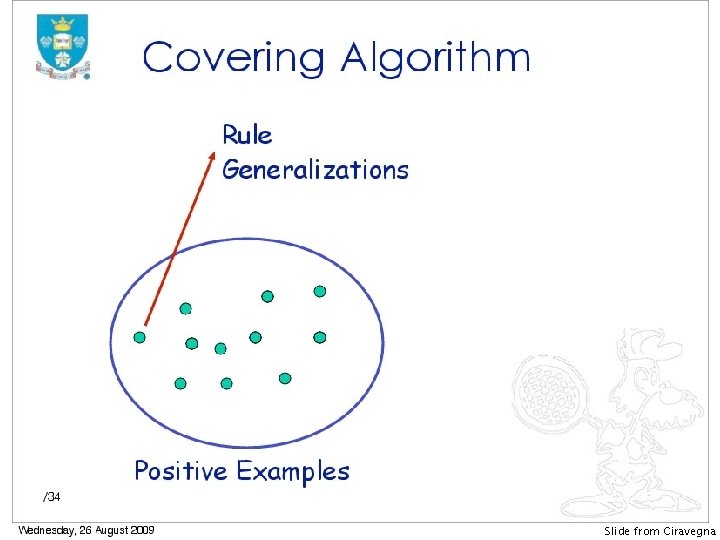 Covering Algorithm

Rule Generalizations

Positive Examples

/34

Wednesday, 26 August 2009

Slide from Ciravegna